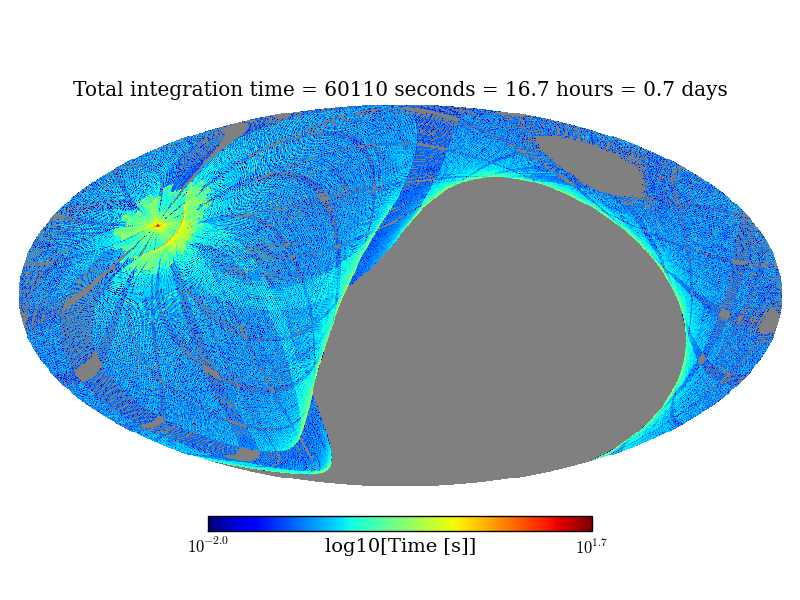 Total integration time = 60110 seconds = 16.7 hours = 0.7 days

$10^{-2.0}$ log10[Time [s]] $10^{1.7}$